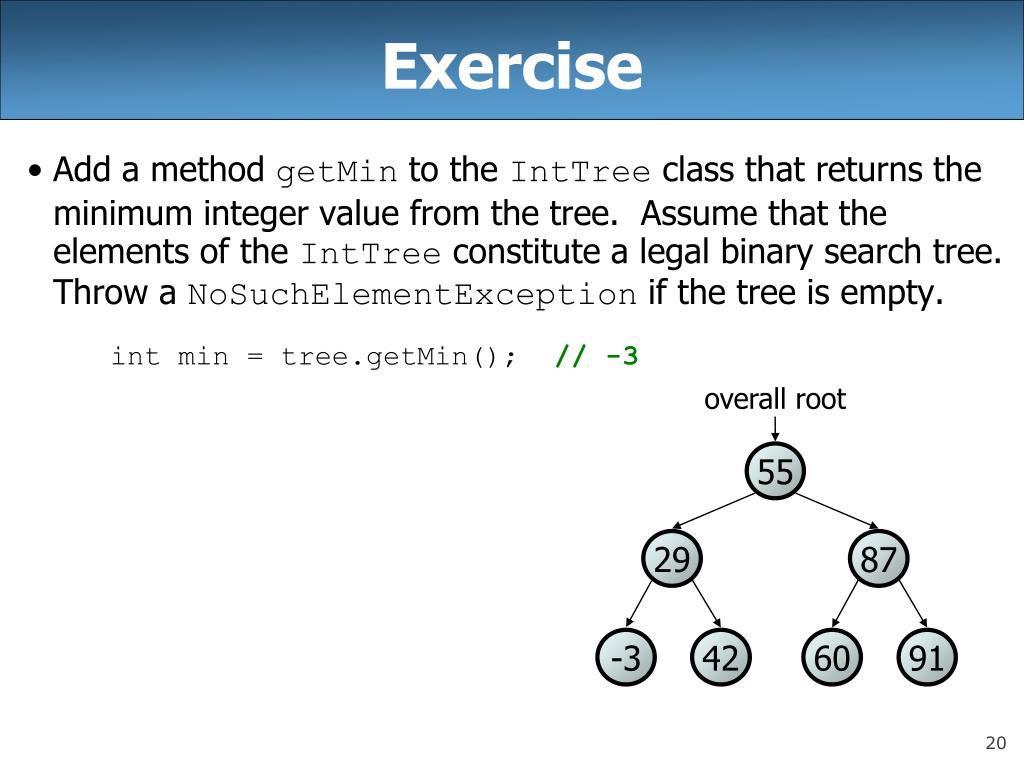 Exercise

• Add a method getMin to the IntTree class that returns the minimum integer value from the tree. Assume that the elements of the IntTree constitute a legal binary search tree. Throw a NoSuchElementException if the tree is empty.

int min = tree.getMin(); // -3

overall root

55

29

87

-3

42

60

91

20